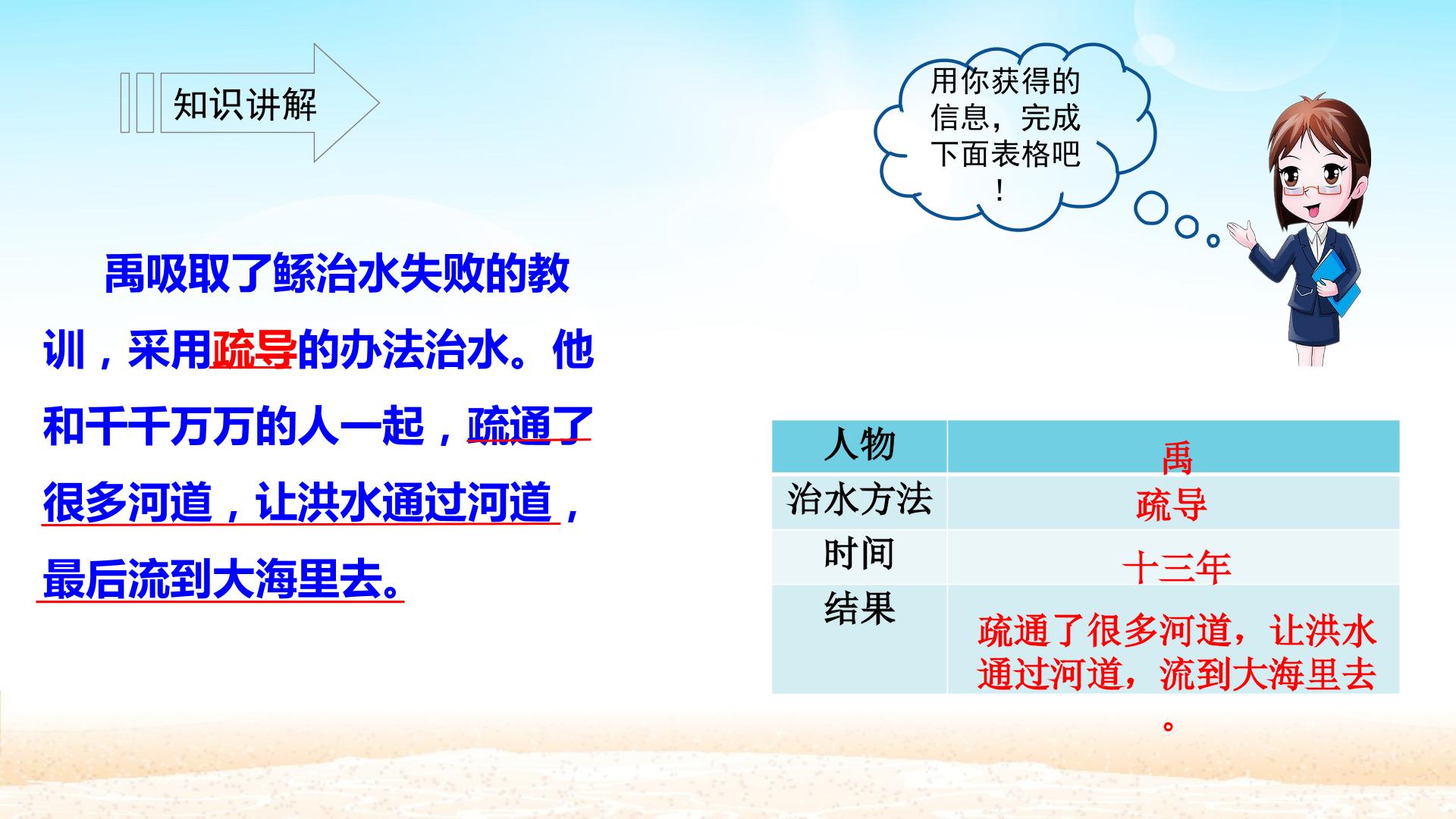 知识讲解

用你获得的信息，完成下面表格吧！

禹吸取了鲧治水失败的教训，采用疏导的办法治水。他和千千万万的人一起，疏通了很多河道，让洪水通过河道，最后流到大海里去。

| 人物 | 禹 |
|---|---|
| 治水方法 | 疏导 |
| 时间 | 十三年 |
| 结果 | 疏通了很多河道，让洪水通过河道，流到大海里去。 |